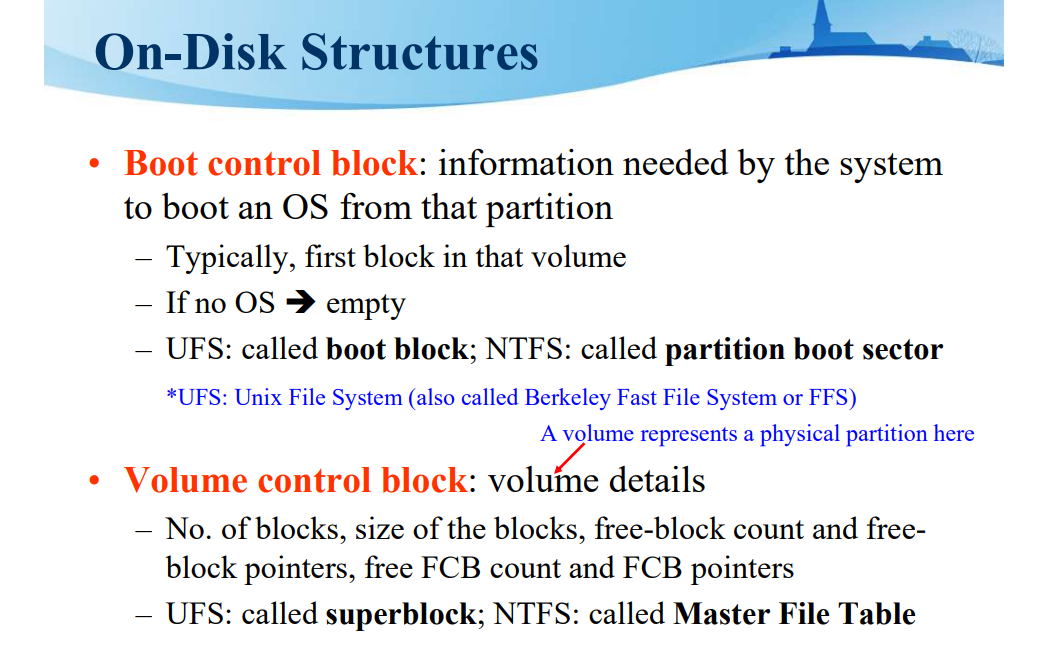 On-Disk Structures

• Boot control block: information needed by the system to boot an OS from that partition
– Typically, first block in that volume
– If no OS ➔ empty
– UFS: called boot block; NTFS: called partition boot sector

*UFS: Unix File System (also called Berkeley Fast File System or FFS)

A volume represents a physical partition here

• Volume control block: volume details
– No. of blocks, size of the blocks, free-block count and free-block pointers, free FCB count and FCB pointers
– UFS: called superblock; NTFS: called Master File Table